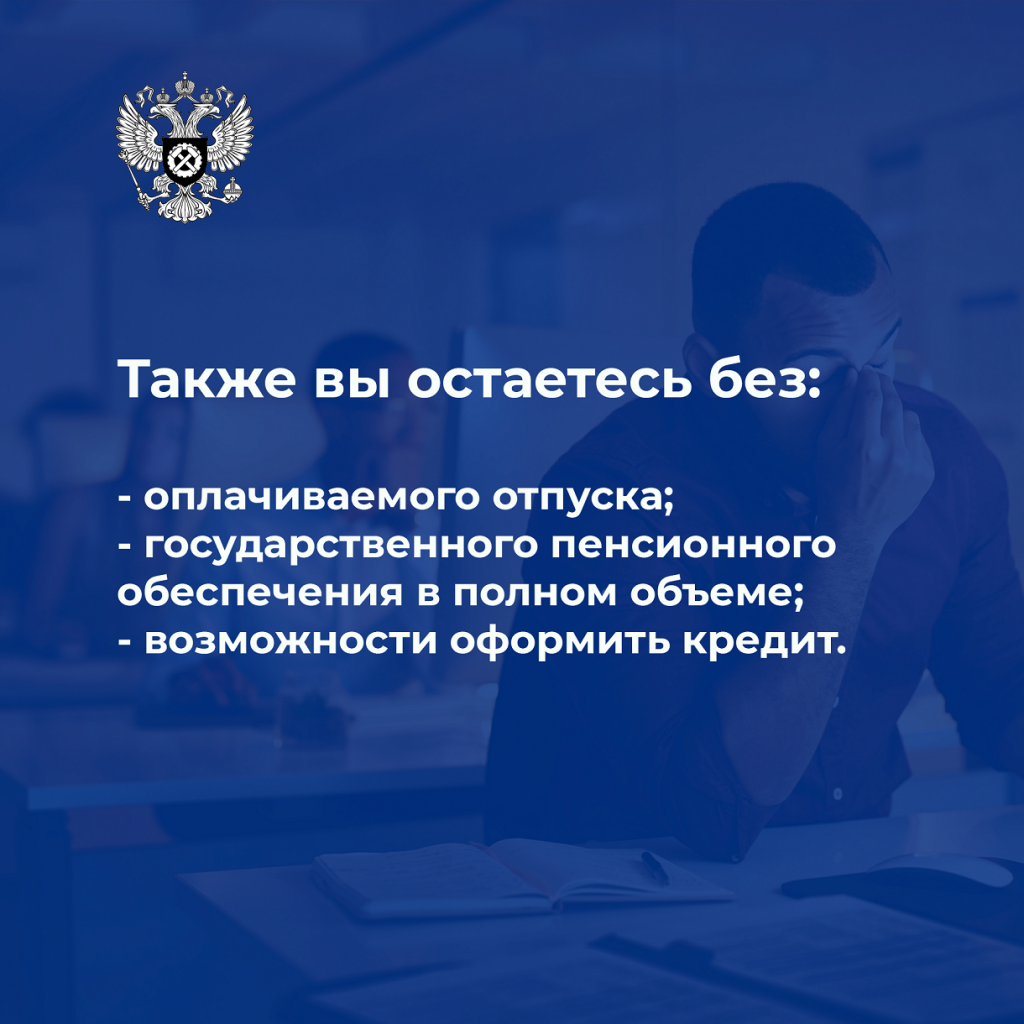 Также вы остаетесь без:

- оплачиваемого отпуска;
- государственного пенсионного обеспечения в полном объеме;
- возможности оформить кредит.